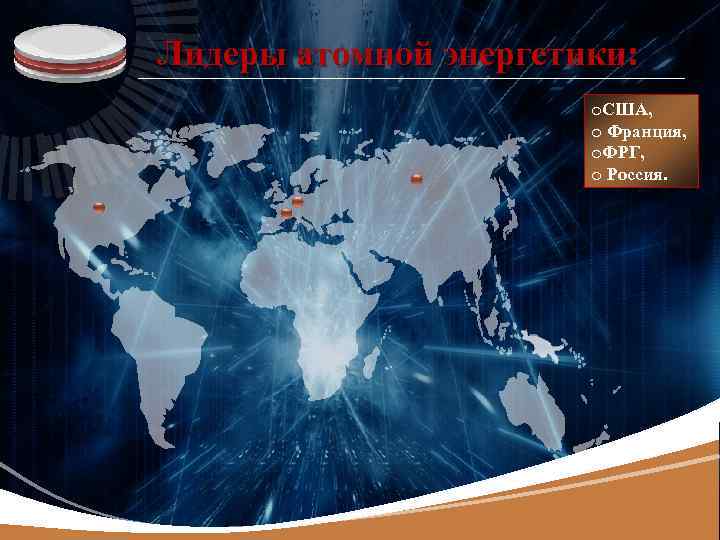 Лидеры атомной энергетики:

oСША,
o Франция,
oФРГ,
o Россия.